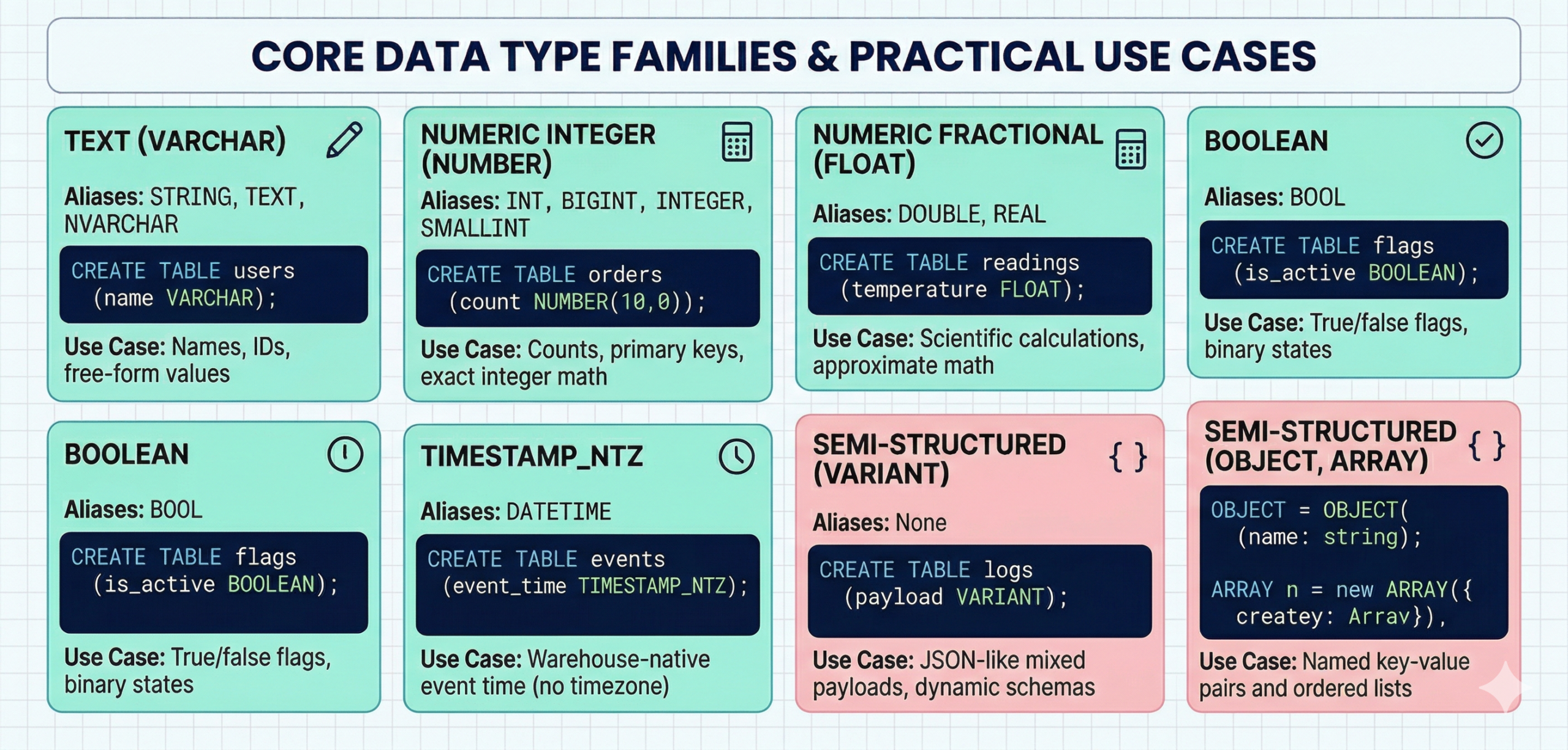 CORE DATA TYPE FAMILIES & PRACTICAL USE CASES

TEXT (VARCHAR)

Aliases: STRING, TEXT, NVARCHAR

CREATE TABLE users
(name VARCHAR);

Use Case: Names, IDs, free-form values

NUMERIC INTEGER (NUMBER)

Aliases: INT, BIGINT, INTEGER, SMALLINT

CREATE TABLE orders
(count NUMBER(10,0));

Use Case: Counts, primary keys, exact integer math

NUMERIC FRACTIONAL (FLOAT)

Aliases: DOUBLE, REAL

CREATE TABLE readings
(temperature FLOAT);

Use Case: Scientific calculations, approximate math

BOOLEAN

Aliases: BOOL

CREATE TABLE flags
(is_active BOOLEAN);

Use Case: True/false flags, binary states

BOOLEAN

Aliases: BOOL

CREATE TABLE flags
(is_active BOOLEAN);

Use Case: True/false flags, binary states

TIMESTAMP_NTZ

Aliases: DATETIME

CREATE TABLE events
(event_time TIMESTAMP_NTZ);

Use Case: Warehouse-native event time (no timezone)

SEMI-STRUCTURED (VARIANT)

{ }

Aliases: None

CREATE TABLE logs
(payload VARIANT);

Use Case: JSON-like mixed payloads, dynamic schemas

SEMI-STRUCTURED (OBJECT, ARRAY)

{ }

OBJECT = OBJECT(
(name: string);

ARRAY n = new ARRAY({
createy: Arrav}),

Use Case: Named key-value pairs and ordered lists